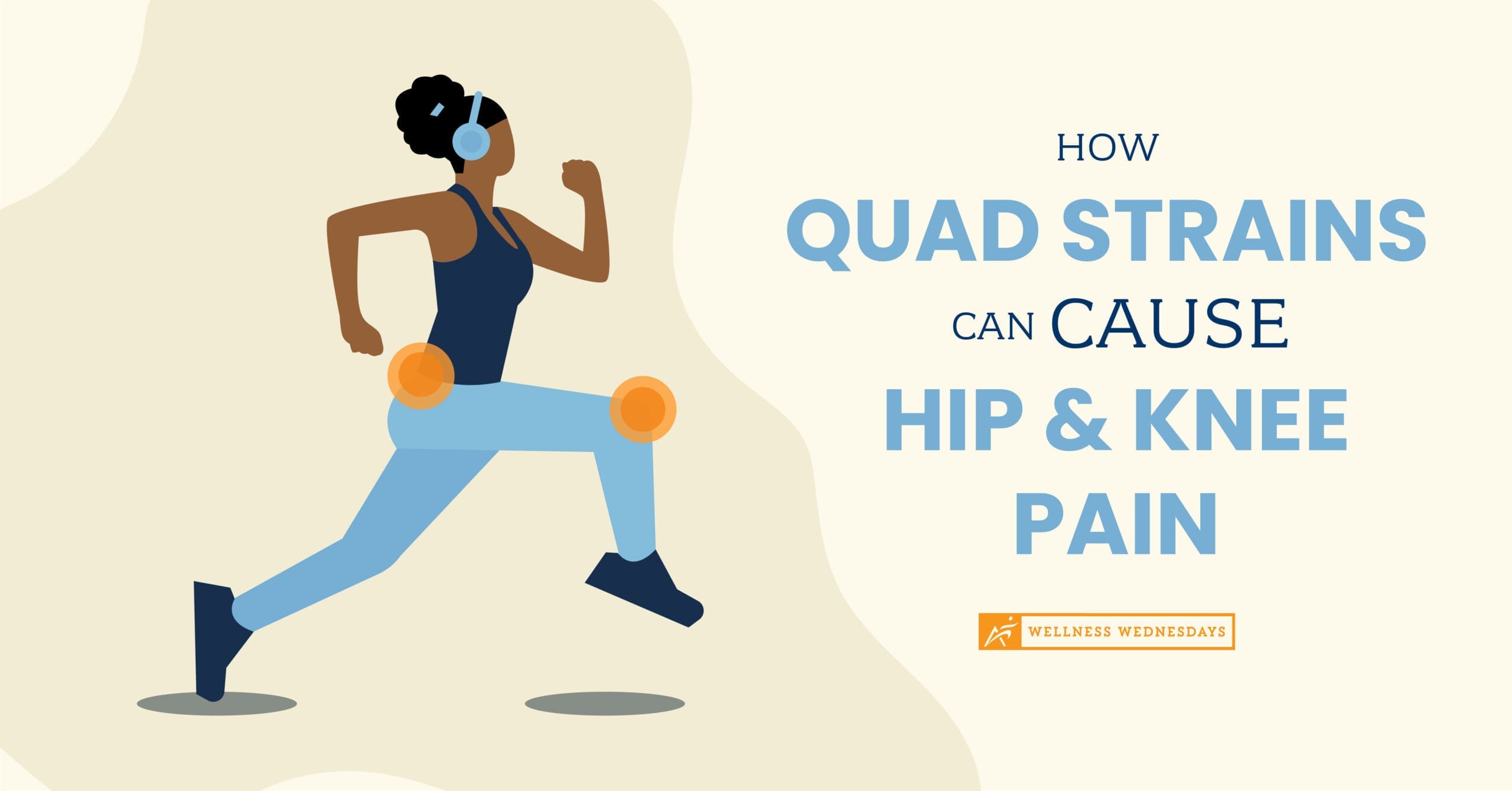 HOW
QUAD STRAINS
CAN CAUSE
HIP & KNEE
PAIN

WELLNESS WEDNESDAYS